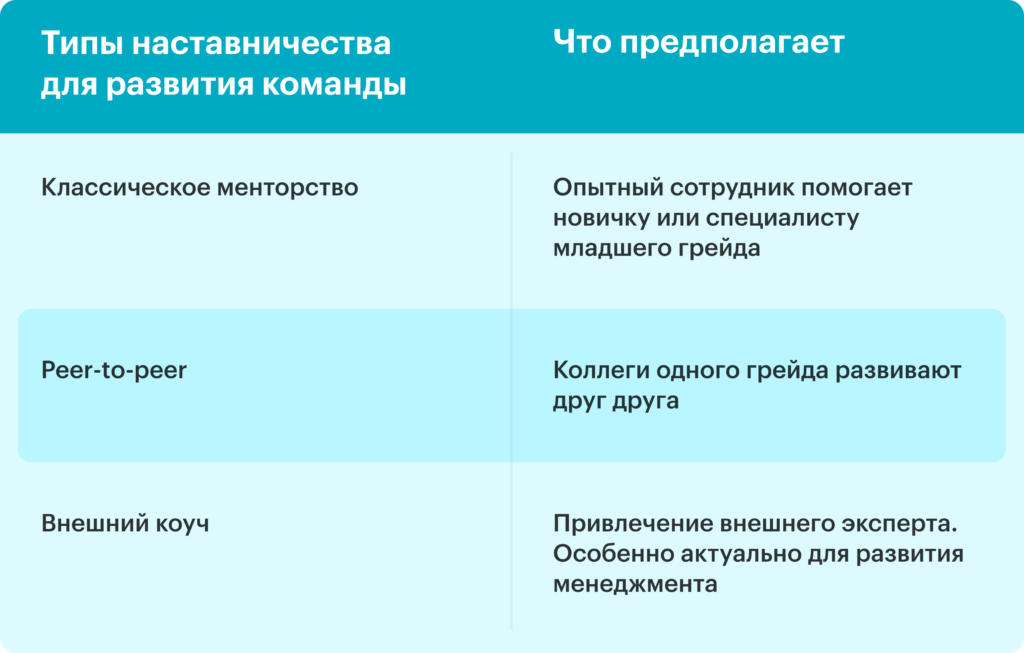 | Типы наставничества для развития команды | Что предполагает |
|---|---|
| Классическое менторство | Опытный сотрудник помогает новичку или специалисту младшего грейда |
| Peer-to-peer | Коллеги одного грейда развивают друг друга |
| Внешний коуч | Привлечение внешнего эксперта. Особенно актуально для развития менеджмента |